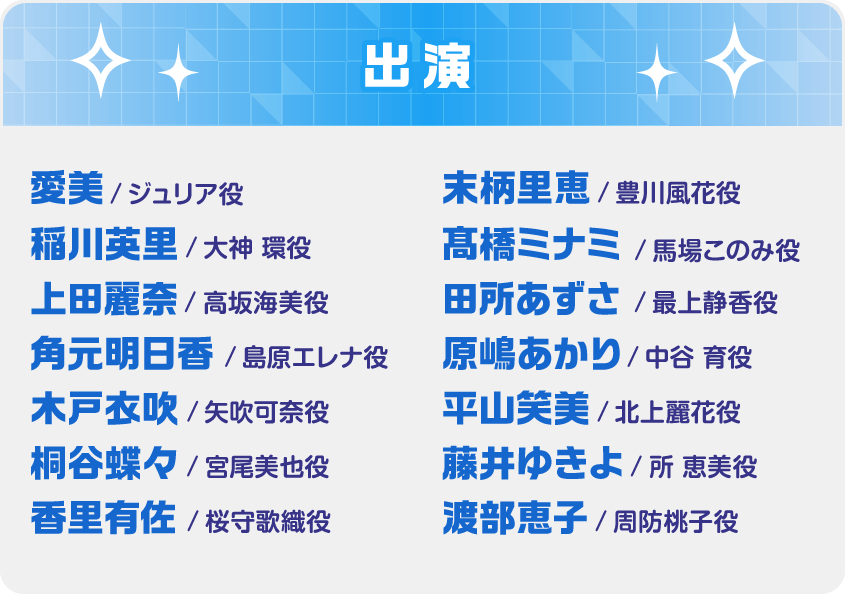 出演

愛美 / ジュリア役
稲川英里 / 大神 環役
上田麗奈 / 高坂海美役
角元明日香 / 島原エレナ役
木戸衣吹 / 矢吹可奈役
桐谷蝶々 / 宮尾美也役
香里有佐 / 桜守歌織役

末柄里恵 / 豊川風花役
髙橋ミナミ / 馬場このみ役
田所あずさ / 最上静香役
原嶋あかり / 中谷 育役
平山笑美 / 北上麗花役
藤井ゆきよ / 所 恵美役
渡部恵子 / 周防桃子役